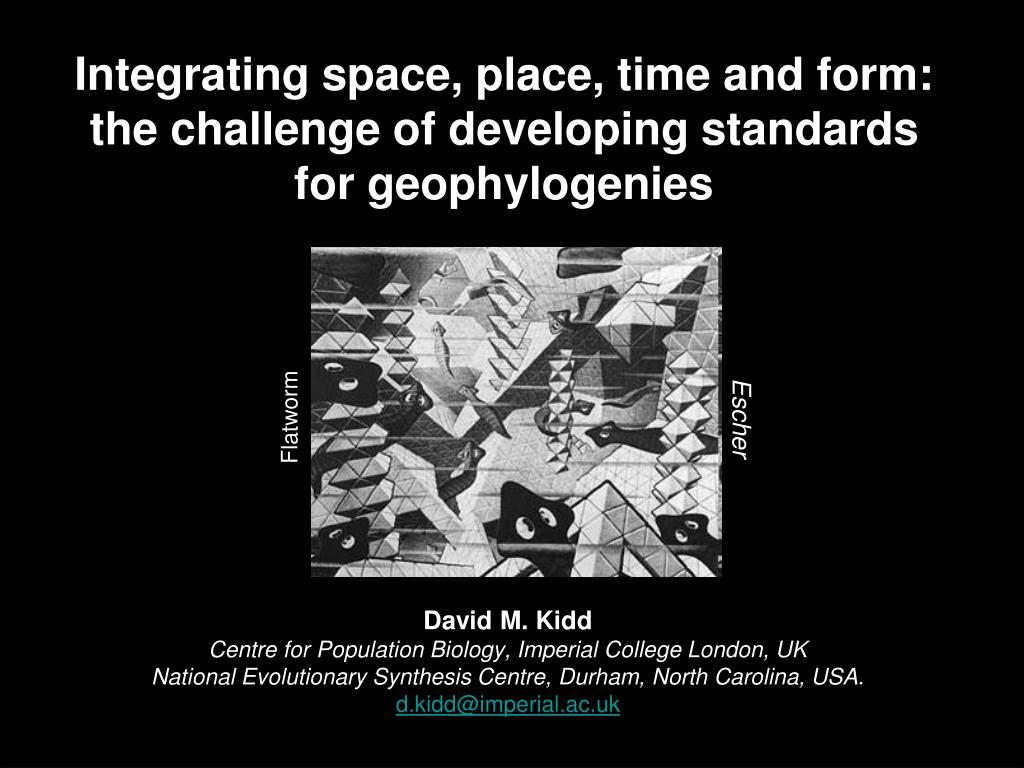 Integrating space, place, time and form: the challenge of developing standards for geophylogenies

Flatworm

Escher

David M. Kidd
Centre for Population Biology, Imperial College London, UK
National Evolutionary Synthesis Centre, Durham, North Carolina, USA.
d.kidd@imperial.ac.uk